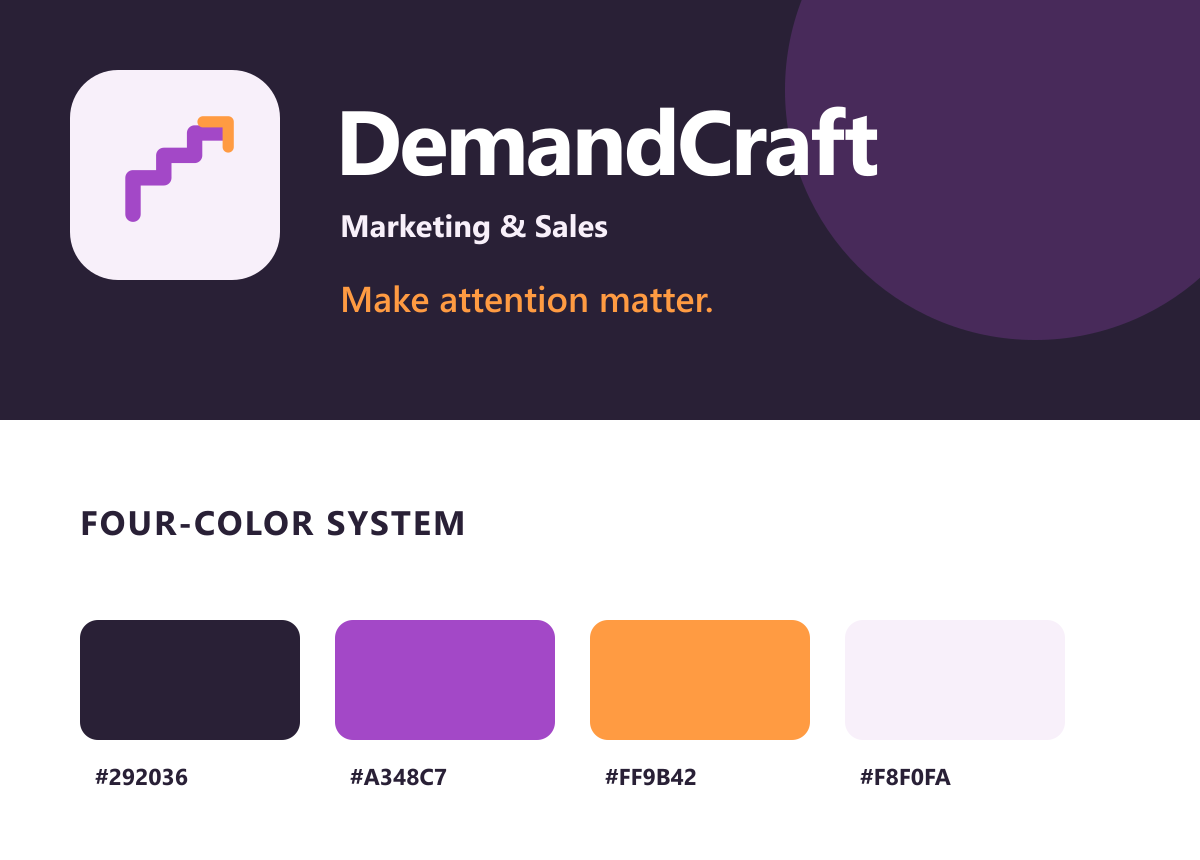 DemandCraft

Marketing & Sales

Make attention matter.

FOUR-COLOR SYSTEM

#292036

#A348C7

#FF9B42

#F8F0FA